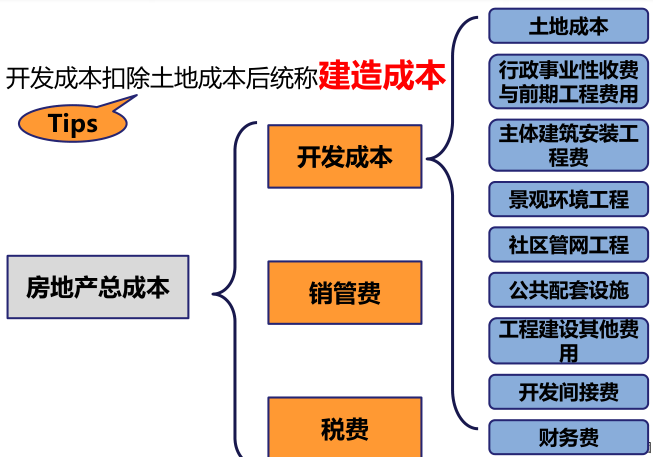 开发成本扣除土地成本后统称建造成本

Tips

房地产总成本

开发成本

销管费

税费

土地成本

行政事业性收费与前期工程费用

主体建筑安装工程费

景观环境工程

社区管网工程

公共配套设施

工程建设其他费用

开发间接费

财务费